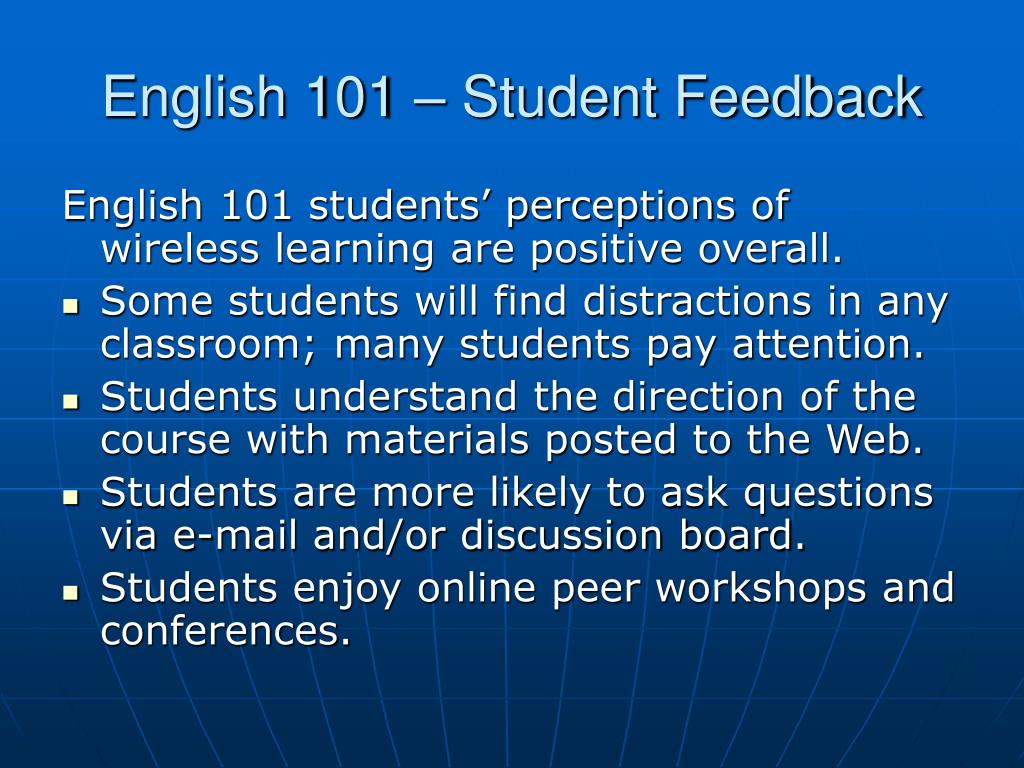 English 101 – Student Feedback

English 101 students’ perceptions of wireless learning are positive overall.

- Some students will find distractions in any classroom; many students pay attention.
- Students understand the direction of the course with materials posted to the Web.
- Students are more likely to ask questions via e-mail and/or discussion board.
- Students enjoy online peer workshops and conferences.